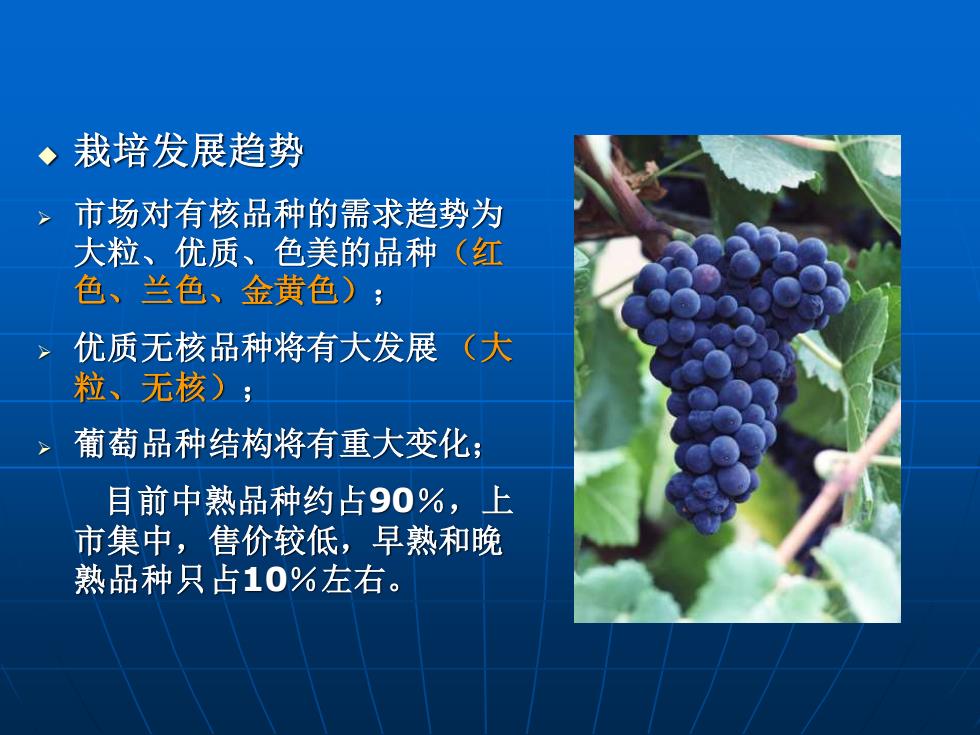 ◆ 栽培发展趋势

➢ 市场对有核品种的需求趋势为大粒、优质、色美的品种（红色、兰色、金黄色）；

➢ 优质无核品种将有大发展 （大粒、无核）；

➢ 葡萄品种结构将有重大变化；

目前中熟品种约占90%，上市集中，售价较低，早熟和晚熟品种只占10%左右。